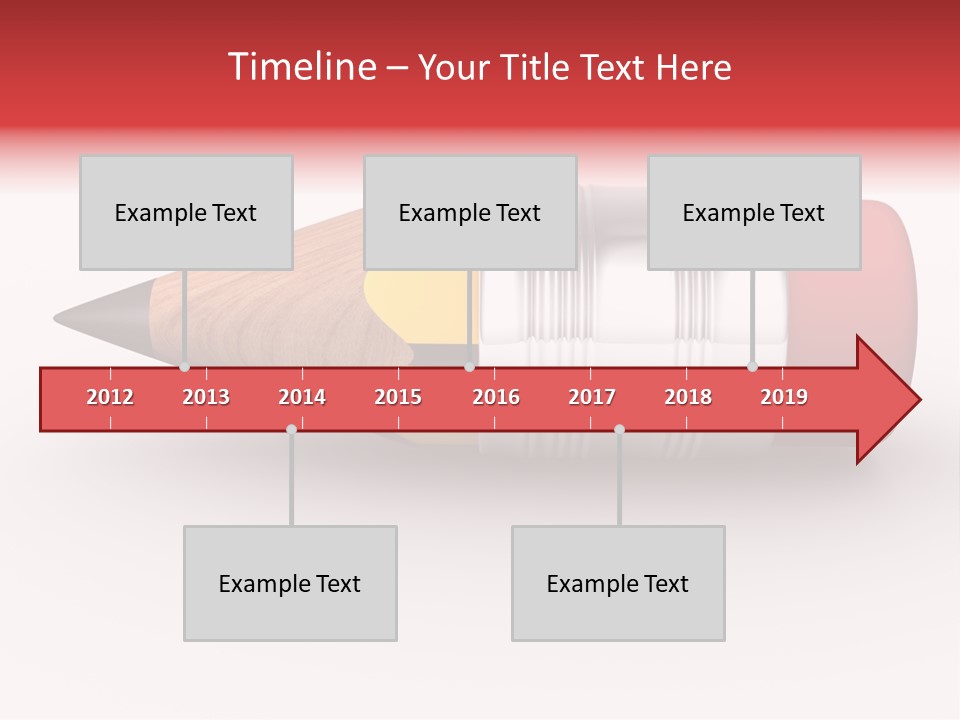 Timeline – Your Title Text Here

Example Text

Example Text

Example Text

2012 2013 2014 2015 2016 2017 2018 2019

Example Text

Example Text